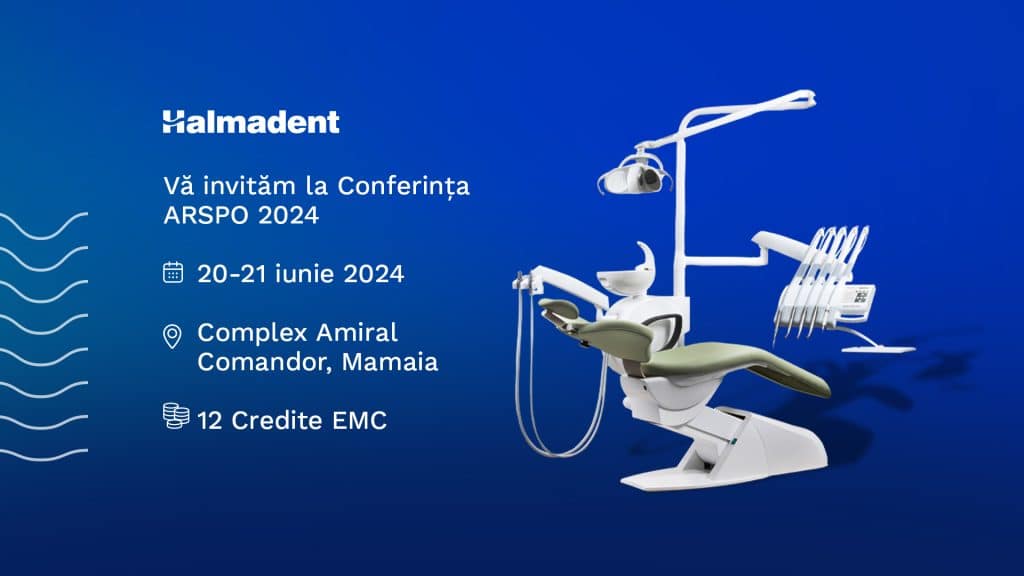 Halmadent

Vă invităm la Conferința ARSPO 2024

20-21 iunie 2024

Complex Amiral Comandor, Mamaia

12 Credite EMC